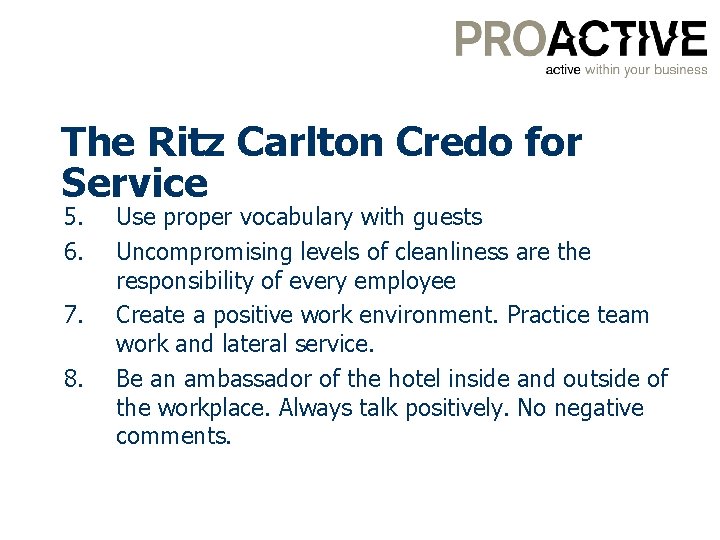 PROACTIVE
active within your business

The Ritz Carlton Credo for Service

5. Use proper vocabulary with guests
6. Uncompromising levels of cleanliness are the responsibility of every employee
7. Create a positive work environment. Practice team work and lateral service.
8. Be an ambassador of the hotel inside and outside of the workplace. Always talk positively. No negative comments.